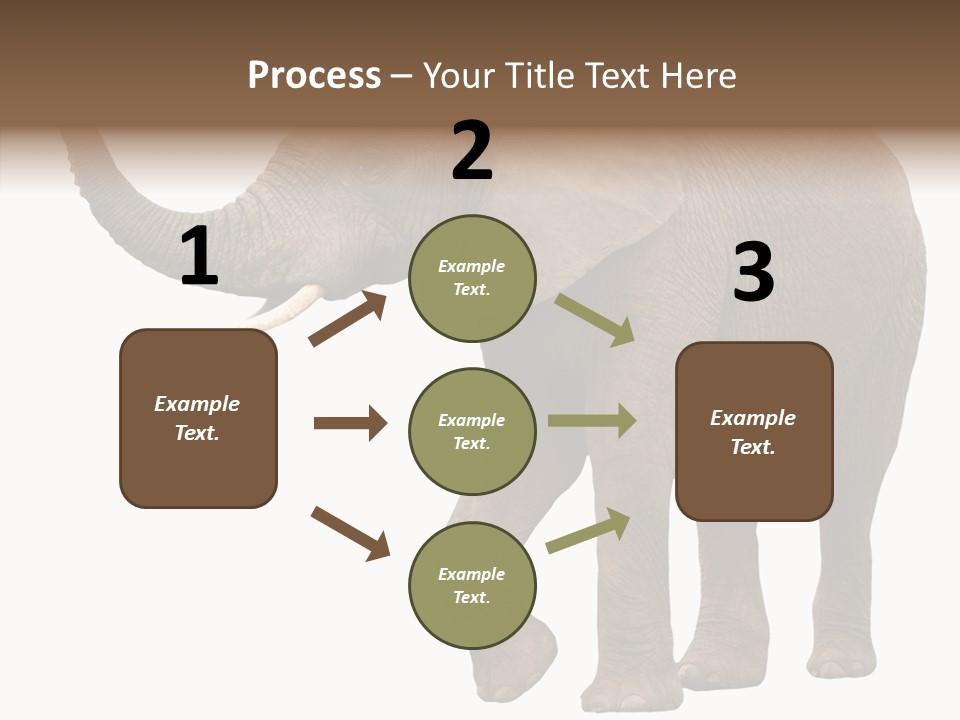 Process – Your Title Text Here

1

Example Text.

2

Example Text.

Example Text.

Example Text.

3

Example Text.